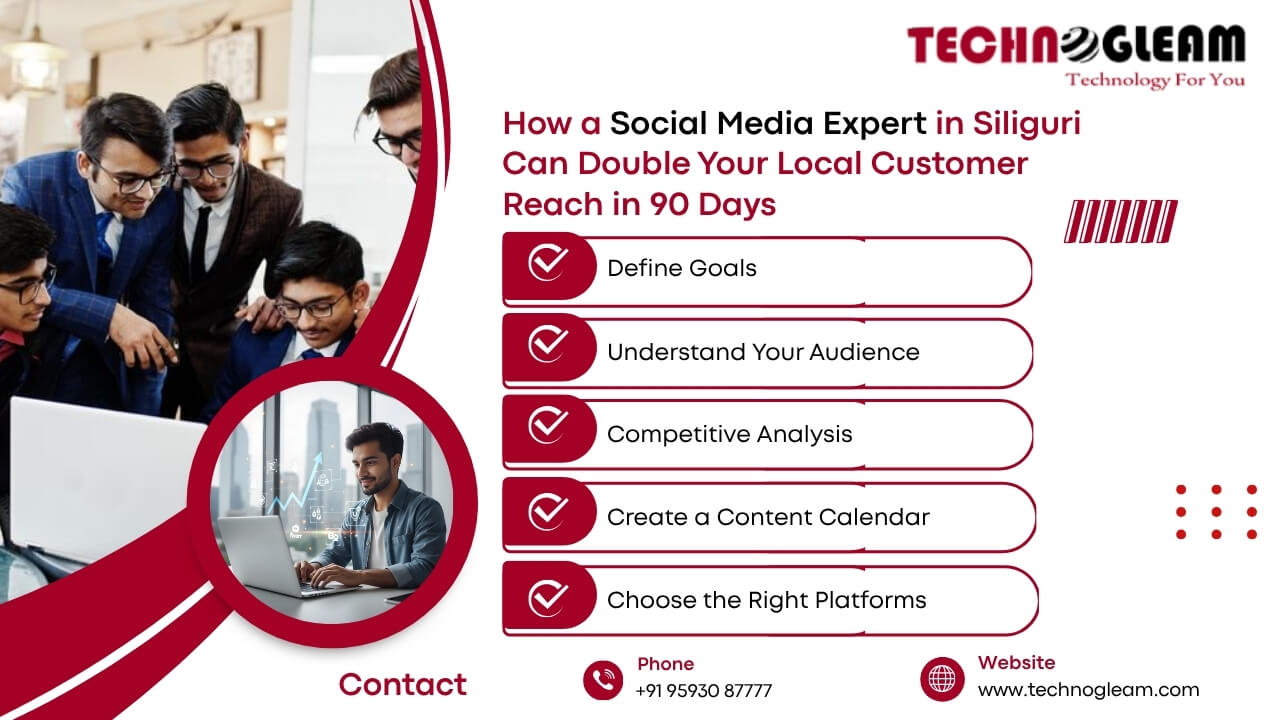 TECHNOGLEAM
Technology For You

How a Social Media Expert in Siliguri Can Double Your Local Customer Reach in 90 Days

Define Goals

Understand Your Audience

Competitive Analysis

Create a Content Calendar

Choose the Right Platforms

Contact

Phone
+91 95930 87777

Website
www.technogleam.com